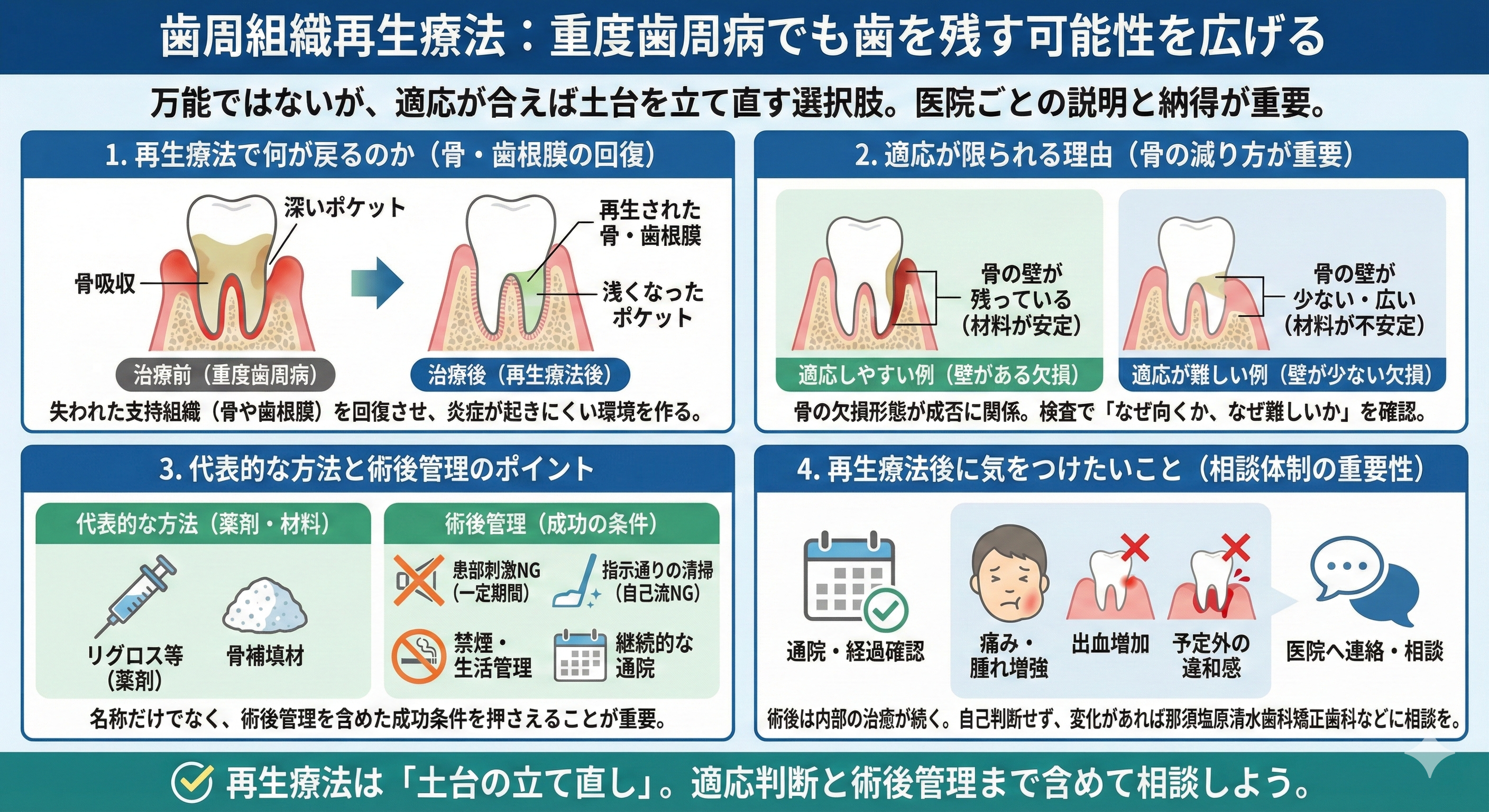 歯周組織再生療法：重度歯周病でも歯を残す可能性を広げる

万能ではないが、適応が合えば土台を立て直す選択肢。医院ごとの説明と納得が重要。

1. 再生療法で何が戻るのか（骨・歯根膜の回復）

深いポケット
骨吸収
再生された骨・歯根膜
浅くなったポケット
治療前（重度歯周病）
治療後（再生療法後）

失われた支持組織（骨や歯根膜）を回復させ、炎症が起きにくい環境を作る。

2. 適応が限られる理由（骨の減り方が重要）

骨の壁が残っている（材料が安定）
骨の壁が少ない・広い（材料が不安定）
適応しやすい例（壁がある欠損）
適応が難しい例（壁が少ない欠損）

骨の欠損形態が成否に関係。検査で「なぜ向くか、なぜ難しいか」を確認。

3. 代表的な方法と術後管理のポイント

代表的な方法（薬剤・材料）
リグロス等（薬剤）
骨補填材

術後管理（成功の条件）
患部刺激NG（一定期間）
指示通りの清掃（自己流NG）
禁煙・生活管理
継続的な通院

名称だけでなく、術後管理を含めた成功条件を押さえることが重要。

4. 再生療法後に気をつけたいこと（相談体制の重要性）

通院・経過確認
痛み・腫れ増強
出血増加
予定外の違和感
医院へ連絡・相談

術後は内部の治癒が続く。自己判断せず、変化があれば那須塩原清水歯科矯正歯科などに相談を。

再生療法は「土台の立て直し」。適応判断と術後管理まで含めて相談しよう。